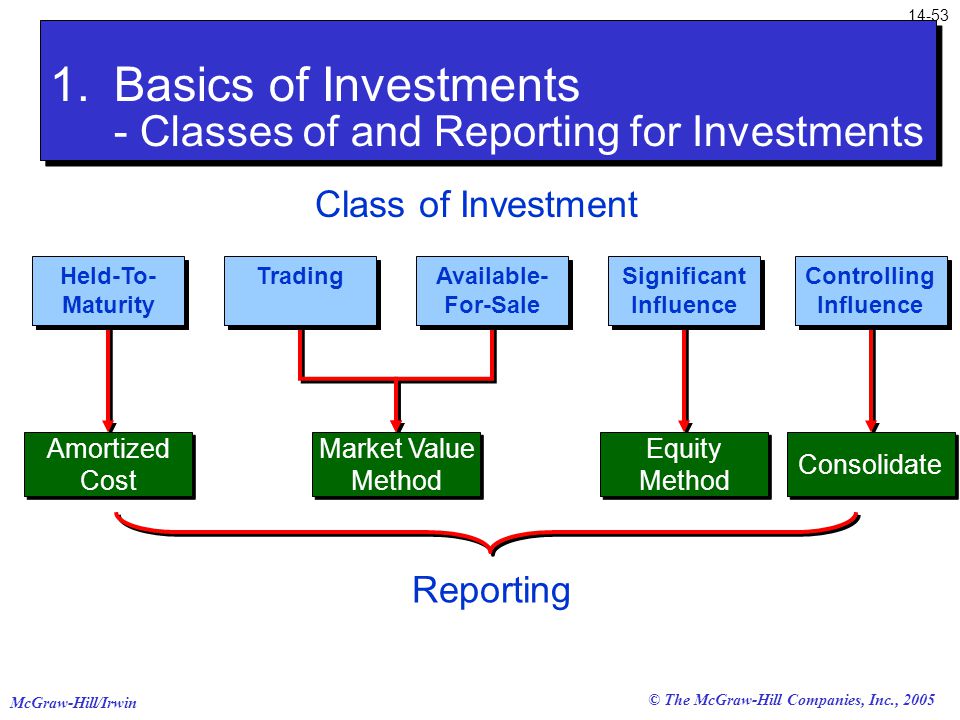 14-53

1. Basics of Investments
- Classes of and Reporting for Investments

Class of Investment

Held-To-Maturity

Trading

Available-For-Sale

Significant Influence

Controlling Influence

Amortized Cost

Market Value Method

Equity Method

Consolidate

Reporting

McGraw-Hill/Irwin

© The McGraw-Hill Companies, Inc., 2005